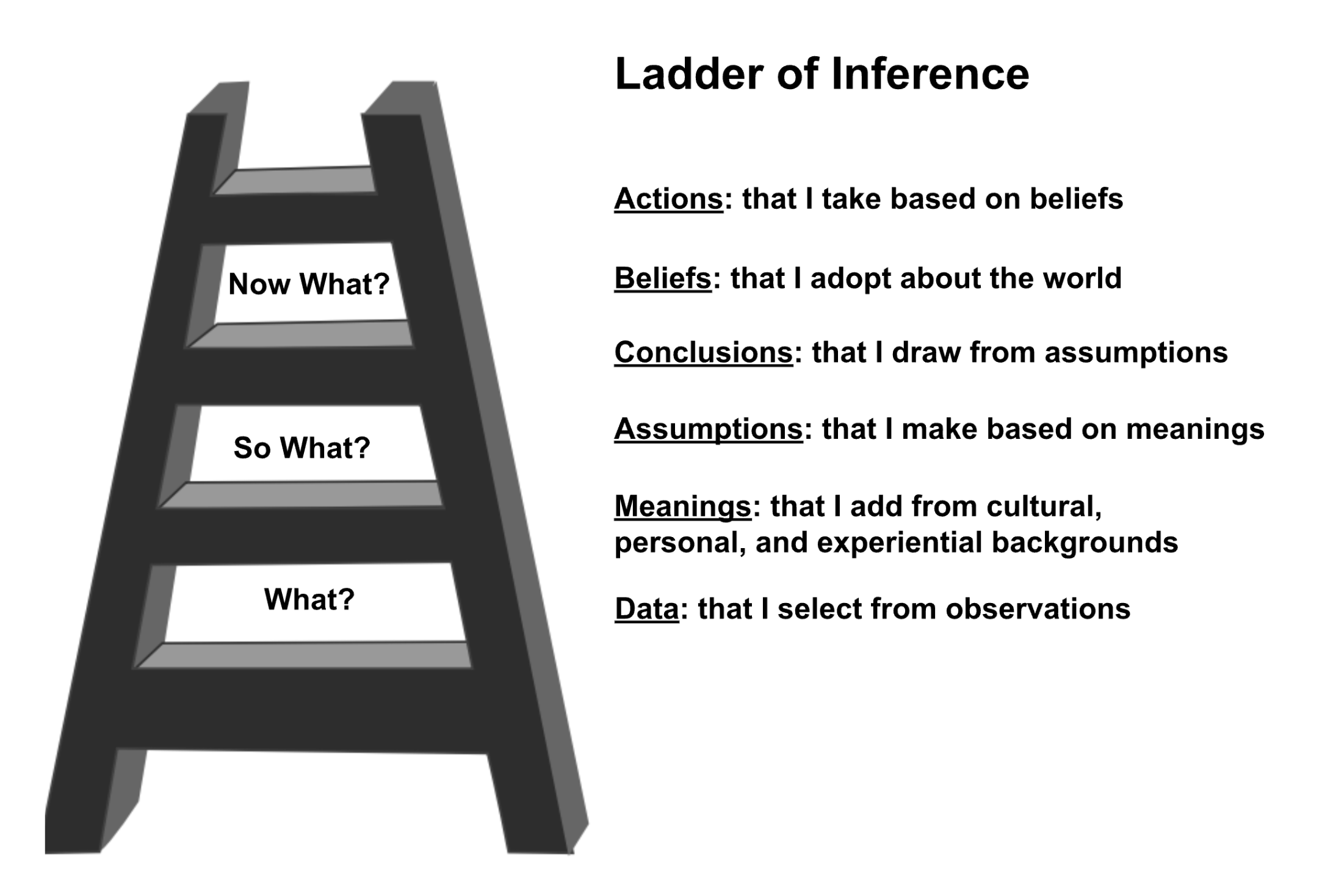 Now What?

So What?

What?

Ladder of Inference

Actions: that I take based on beliefs

Beliefs: that I adopt about the world

Conclusions: that I draw from assumptions

Assumptions: that I make based on meanings

Meanings: that I add from cultural, personal, and experiential backgrounds

Data: that I select from observations